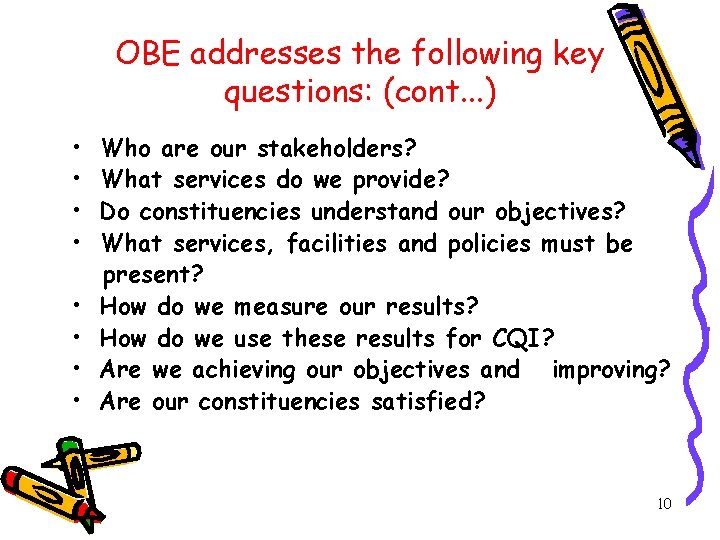 OBE addresses the following key questions: (cont...)

• Who are our stakeholders?
• What services do we provide?
• Do constituencies understand our objectives?
• What services, facilities and policies must be present?
• How do we measure our results?
• How do we use these results for CQI?
• Are we achieving our objectives and improving?
• Are our constituencies satisfied?

10